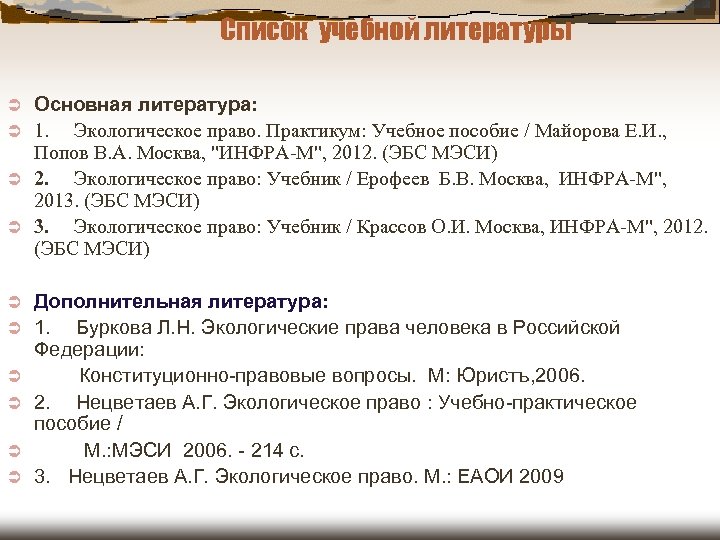 Список учебной литературы

Основная литература:

1. Экологическое право. Практикум: Учебное пособие / Майорова Е.И., Попов В.А. Москва, "ИНФРА-М", 2012. (ЭБС МЭСИ)

2. Экологическое право: Учебник / Ерофеев Б.В. Москва, ИНФРА-М", 2013. (ЭБС МЭСИ)

3. Экологическое право: Учебник / Крассов О.И. Москва, ИНФРА-М", 2012. (ЭБС МЭСИ)

Дополнительная литература:

1. Буркова Л.Н. Экологические права человека в Российской Федерации:

Конституционно-правовые вопросы. М: Юристъ,2006.

2. Нецветаев А.Г. Экологическое право : Учебно-практическое пособие /

М.:МЭСИ 2006. - 214 с.

3. Нецветаев А.Г. Экологическое право. М.: ЕАОИ 2009